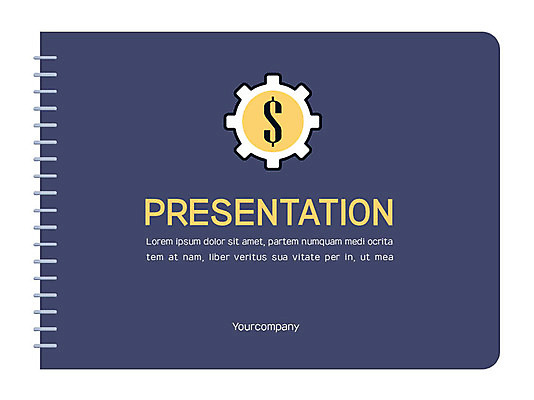 $

PRESENTATION

Lorem ipsum dolor sit amet, partem numquam medi ocrita tem at nam, liber veritus sua vitate per in, ut mea

Yourcompany